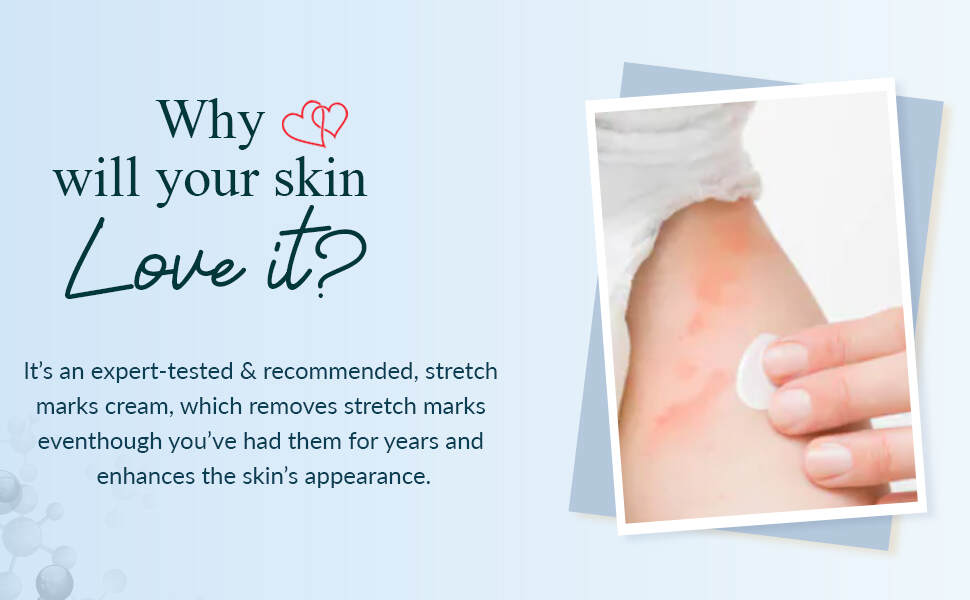 Why
will your skin
Love it?

It's an expert-tested & recommended, stretch marks cream, which removes stretch marks eventhough you've had them for years and enhances the skin's appearance.